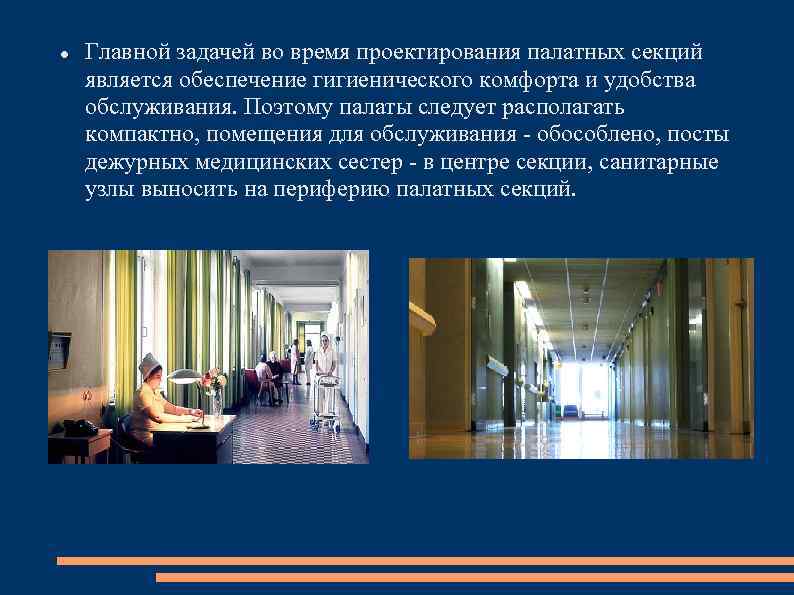 • Главной задачей во время проектирования палатных секций является обеспечение гигиенического комфорта и удобства обслуживания. Поэтому палаты следует располагать компактно, помещения для обслуживания - обособлено, посты дежурных медицинских сестер - в центре секции, санитарные узлы выносить на периферию палатных секций.